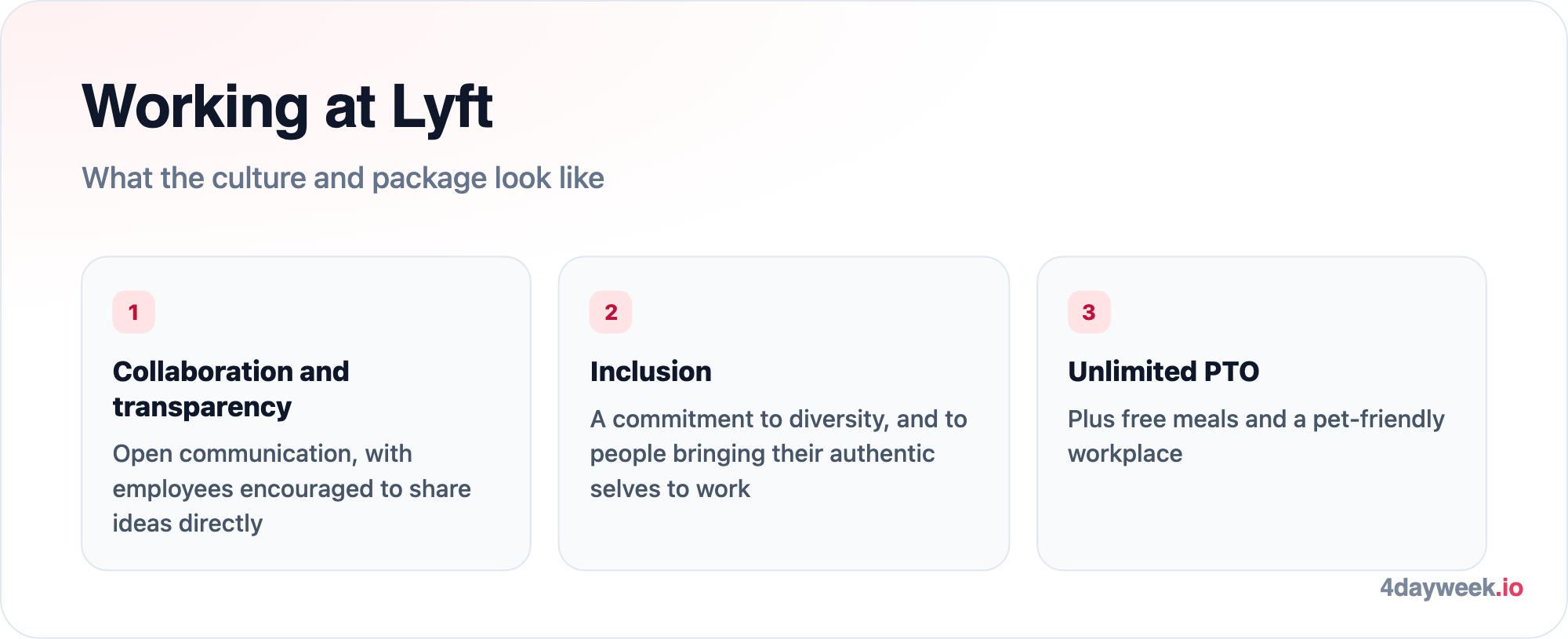 Working at Lyft

What the culture and package look like

1

Collaboration and transparency

Open communication, with employees encouraged to share ideas directly

2

Inclusion

A commitment to diversity, and to people bringing their authentic selves to work

3

Unlimited PTO

Plus free meals and a pet-friendly workplace

4dayweek.io